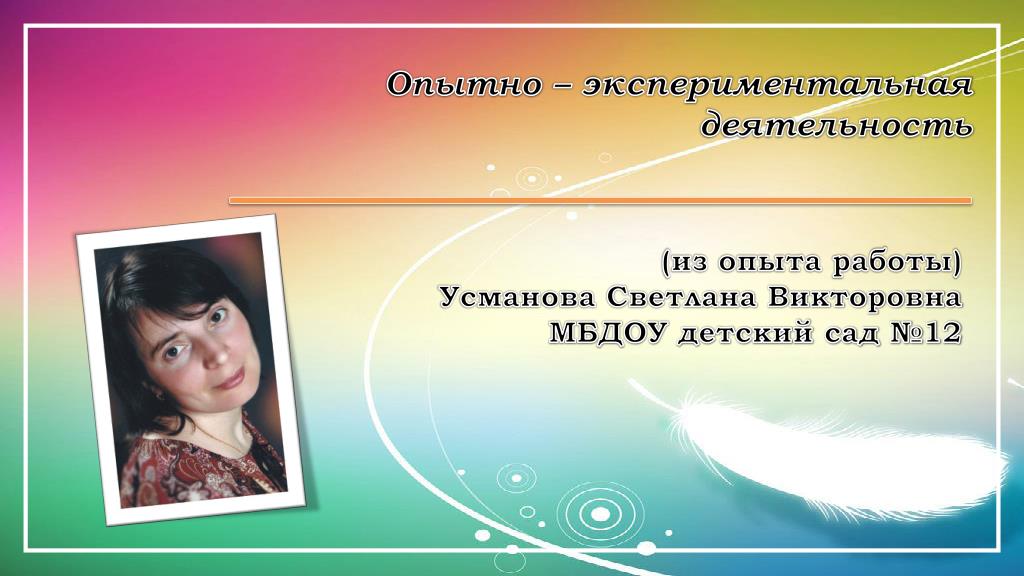 Опытно – экспериментальная деятельность

(из опыта работы)
Усманова Светлана Викторовна
МБДОУ детский сад №12